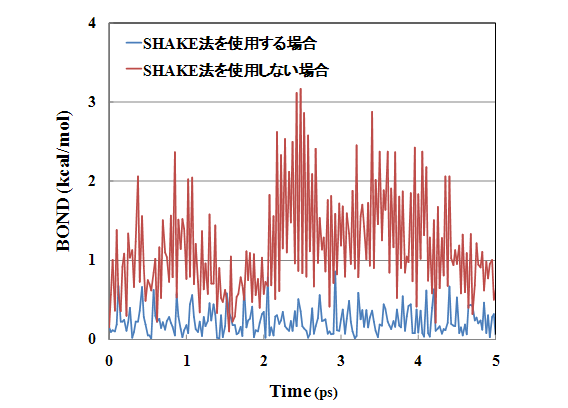 4

3

2

1

0

BOND (kcal/mol)

SHAKE法を使用する場合

SHAKE法を使用しない場合

0 1 2 3 4 5

Time (ps)